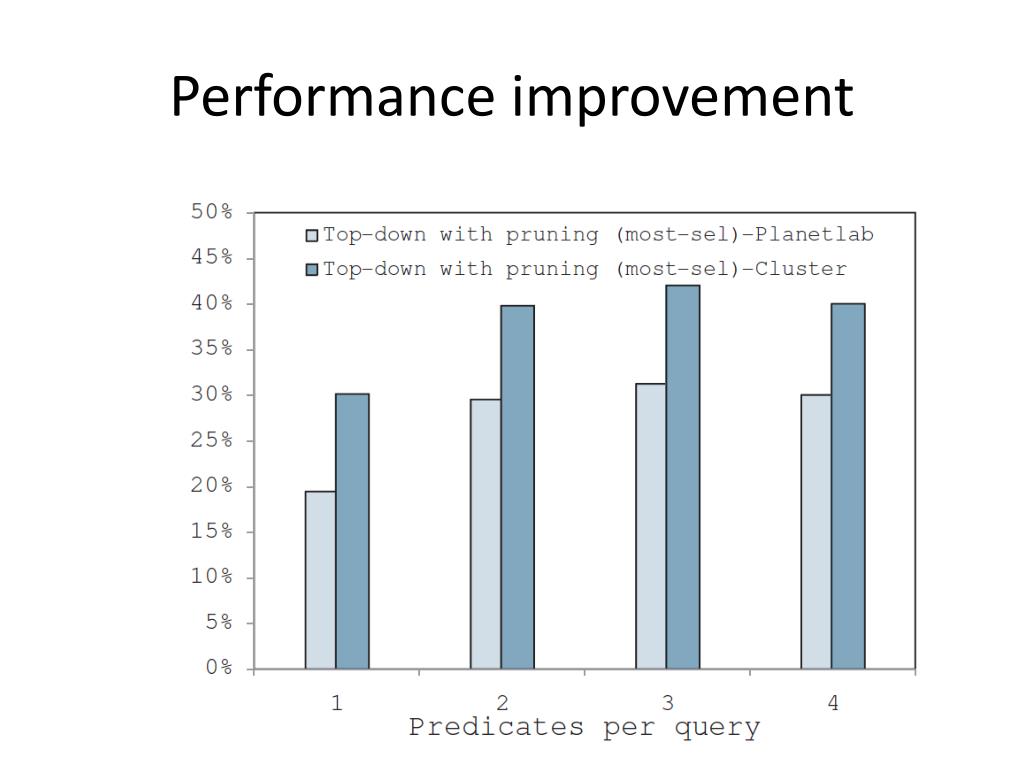 Performance improvement

50%
45%
40%
35%
30%
25%
20%
15%
10%
5%
0%

Top-down with pruning (most-sel)-Planetlab
Top-down with pruning (most-sel)-Cluster

1
2
3
4
Predicates per query